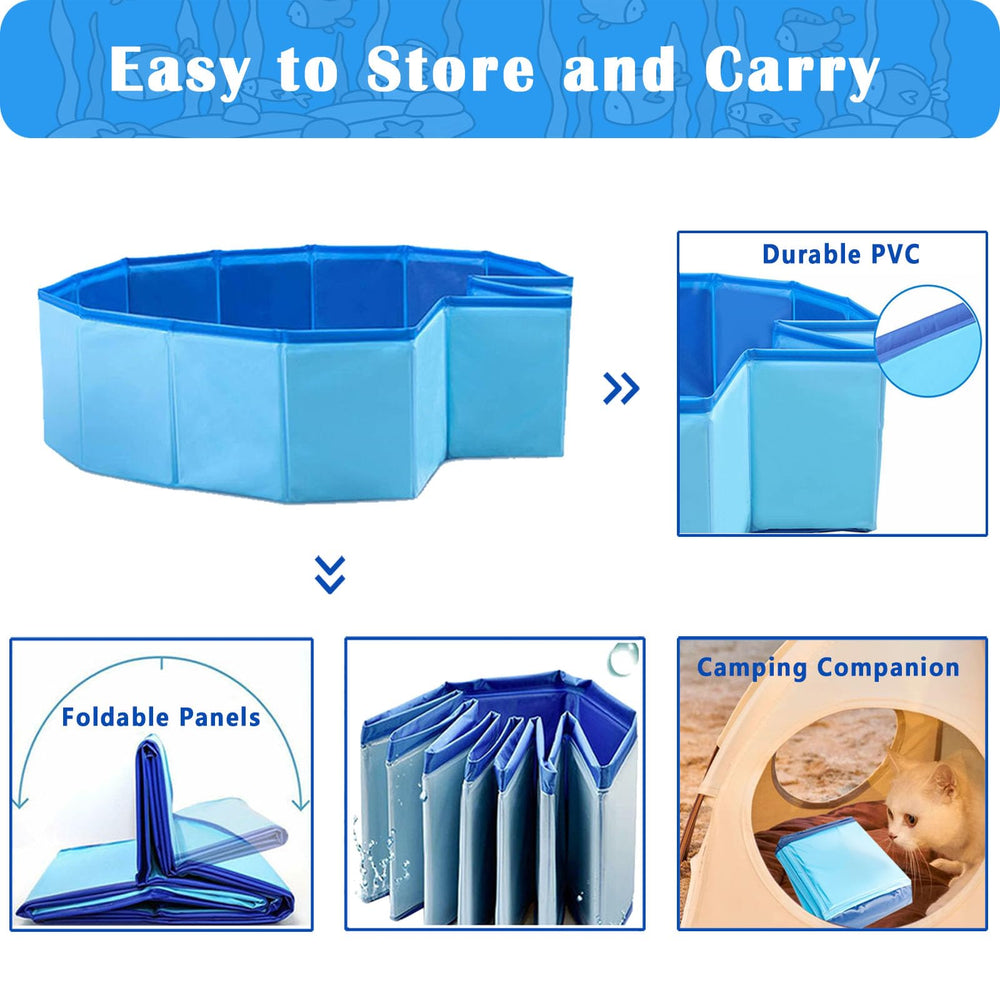 Easy to Store and Carry

Durable PVC

Foldable Panels

Camping Companion